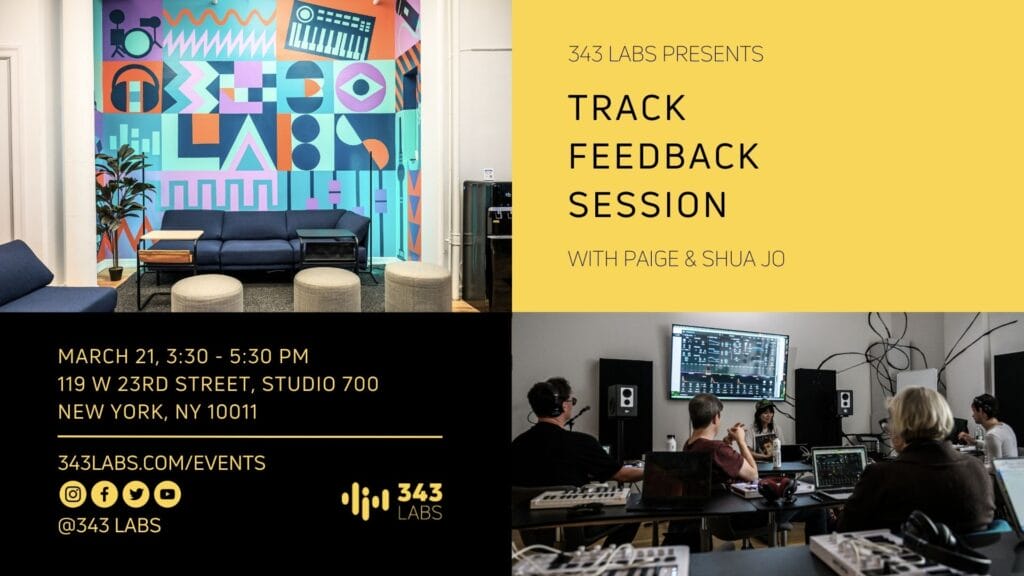 343 LABS PRESENTS

TRACK FEEDBACK SESSION

WITH PAIGE & SHUA JO

MARCH 21, 3:30 - 5:30 PM
119 W 23RD STREET, STUDIO 700
NEW YORK, NY 10011

343LABS.COM/EVENTS

@343 LABS

343 LABS